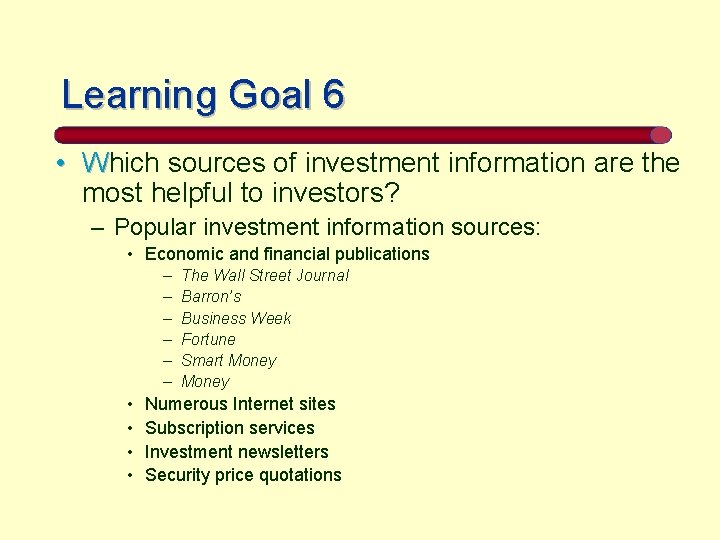 Learning Goal 6

• Which sources of investment information are the most helpful to investors?
  – Popular investment information sources:
    • Economic and financial publications
      – The Wall Street Journal
      – Barron's
      – Business Week
      – Fortune
      – Smart Money
      – Money
    • Numerous Internet sites
    • Subscription services
    • Investment newsletters
    • Security price quotations